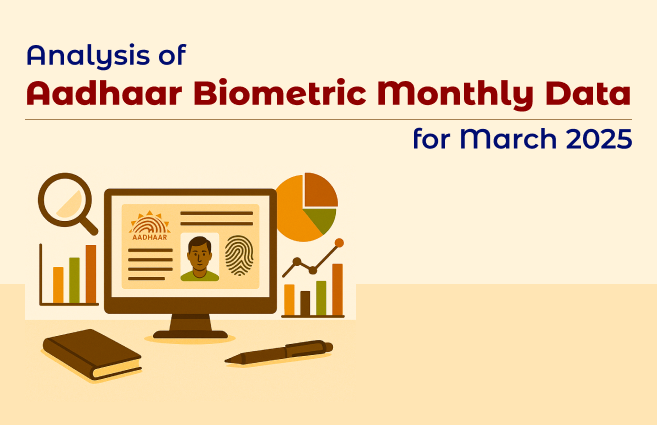 Analysis of
Aadhaar Biometric Monthly Data
for March 2025

AADHAAR